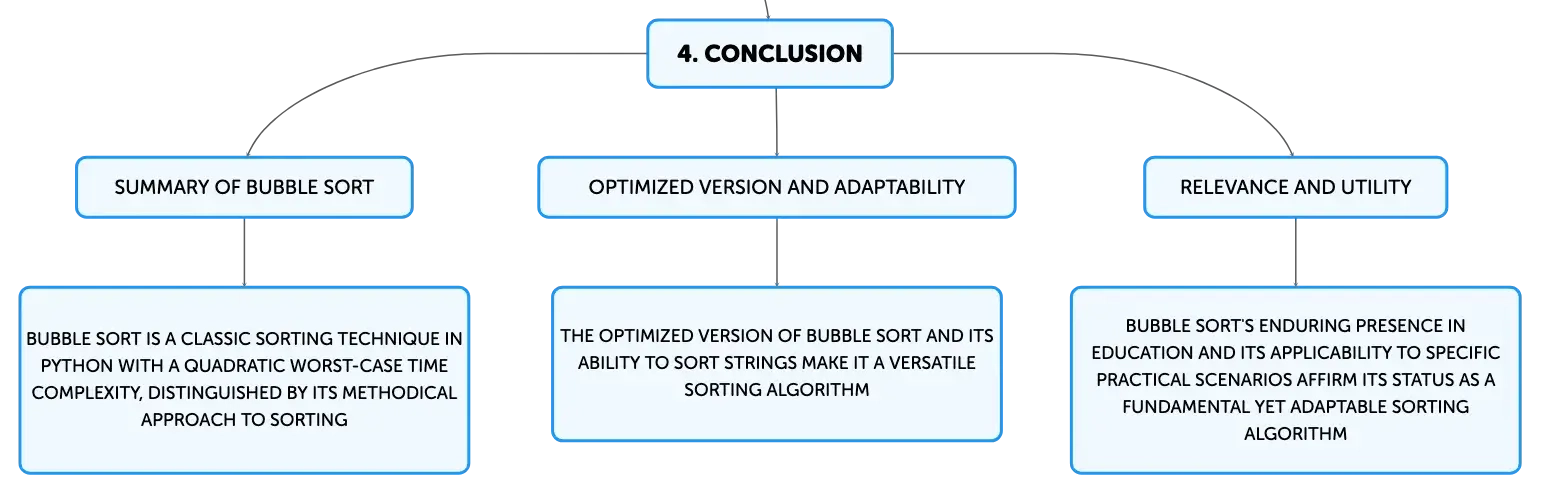 4. CONCLUSION

SUMMARY OF BUBBLE SORT

BUBBLE SORT IS A CLASSIC SORTING TECHNIQUE IN PYTHON WITH A QUADRATIC WORST-CASE TIME COMPLEXITY, DISTINGUISHED BY ITS METHODICAL APPROACH TO SORTING

OPTIMIZED VERSION AND ADAPTABILITY

THE OPTIMIZED VERSION OF BUBBLE SORT AND ITS ABILITY TO SORT STRINGS MAKE IT A VERSATILE SORTING ALGORITHM

RELEVANCE AND UTILITY

BUBBLE SORT'S ENDURING PRESENCE IN EDUCATION AND ITS APPLICABILITY TO SPECIFIC PRACTICAL SCENARIOS AFFIRM ITS STATUS AS A FUNDAMENTAL YET ADAPTABLE SORTING ALGORITHM